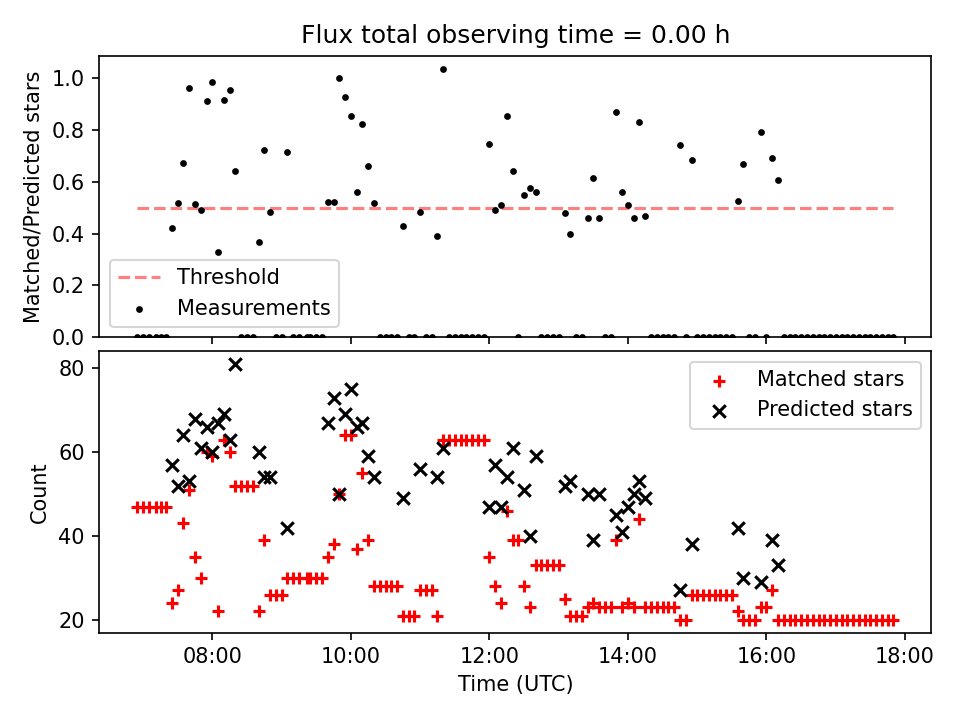 Flux total observing time = 0.00 h

Matched/Predicted stars

1.0
0.8
0.6
0.4
0.2
0.0

Threshold
Measurements

Count

80
60
40
20

Matched stars
Predicted stars

08:00
10:00
12:00
14:00
16:00
18:00

Time (UTC)